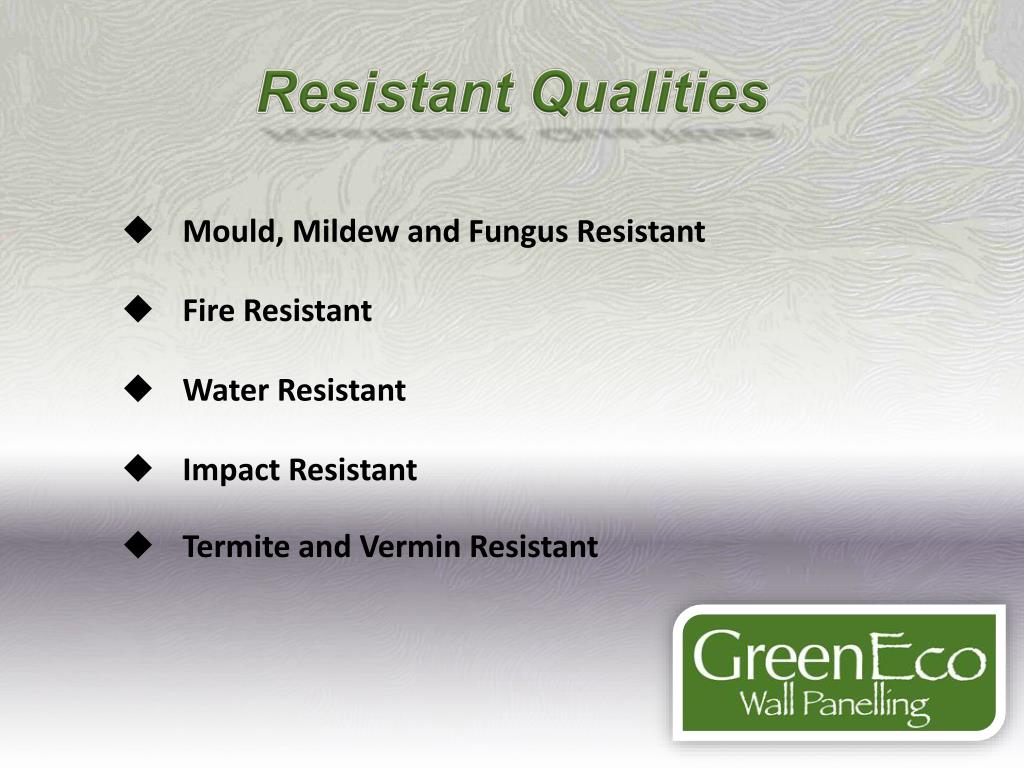 Resistant Qualities

◆ Mould, Mildew and Fungus Resistant

◆ Fire Resistant

◆ Water Resistant

◆ Impact Resistant

◆ Termite and Vermin Resistant

GreenEco
Wall Panelling